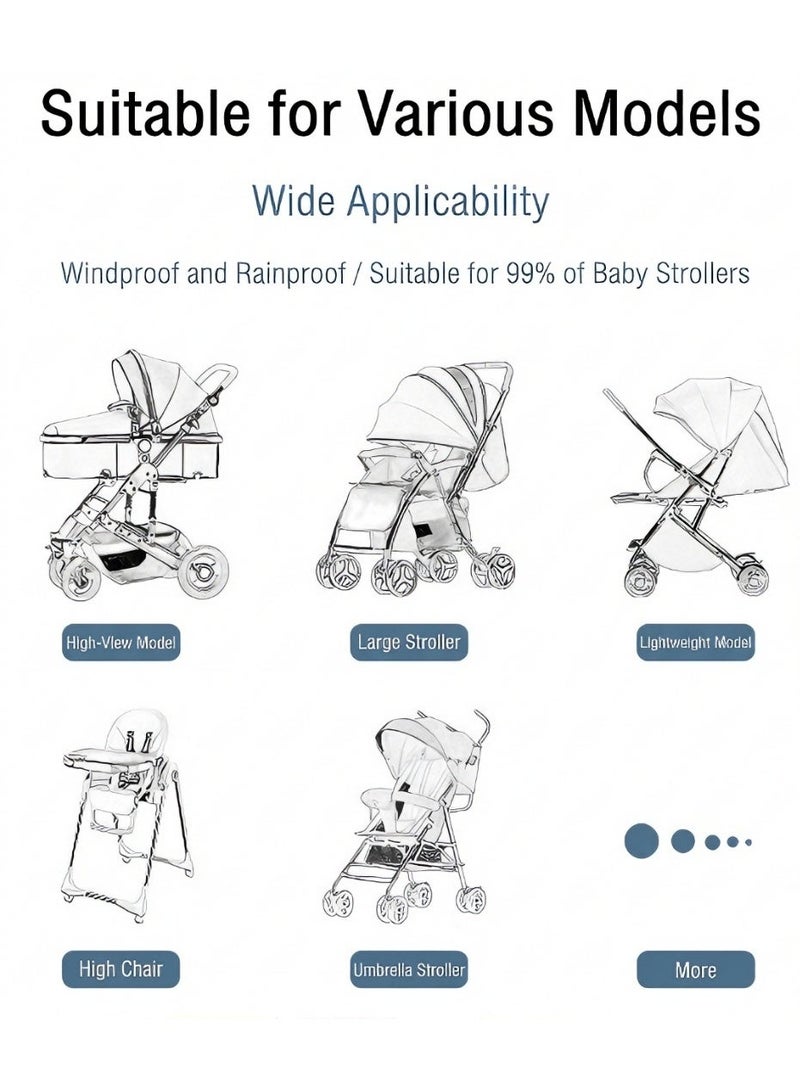 Suitable for Various Models

Wide Applicability

Windproof and Rainproof / Suitable for 99% of Baby Strollers

High-View Model

Large Stroller

Lightweight Model

High Chair

Umbrella Stroller

More